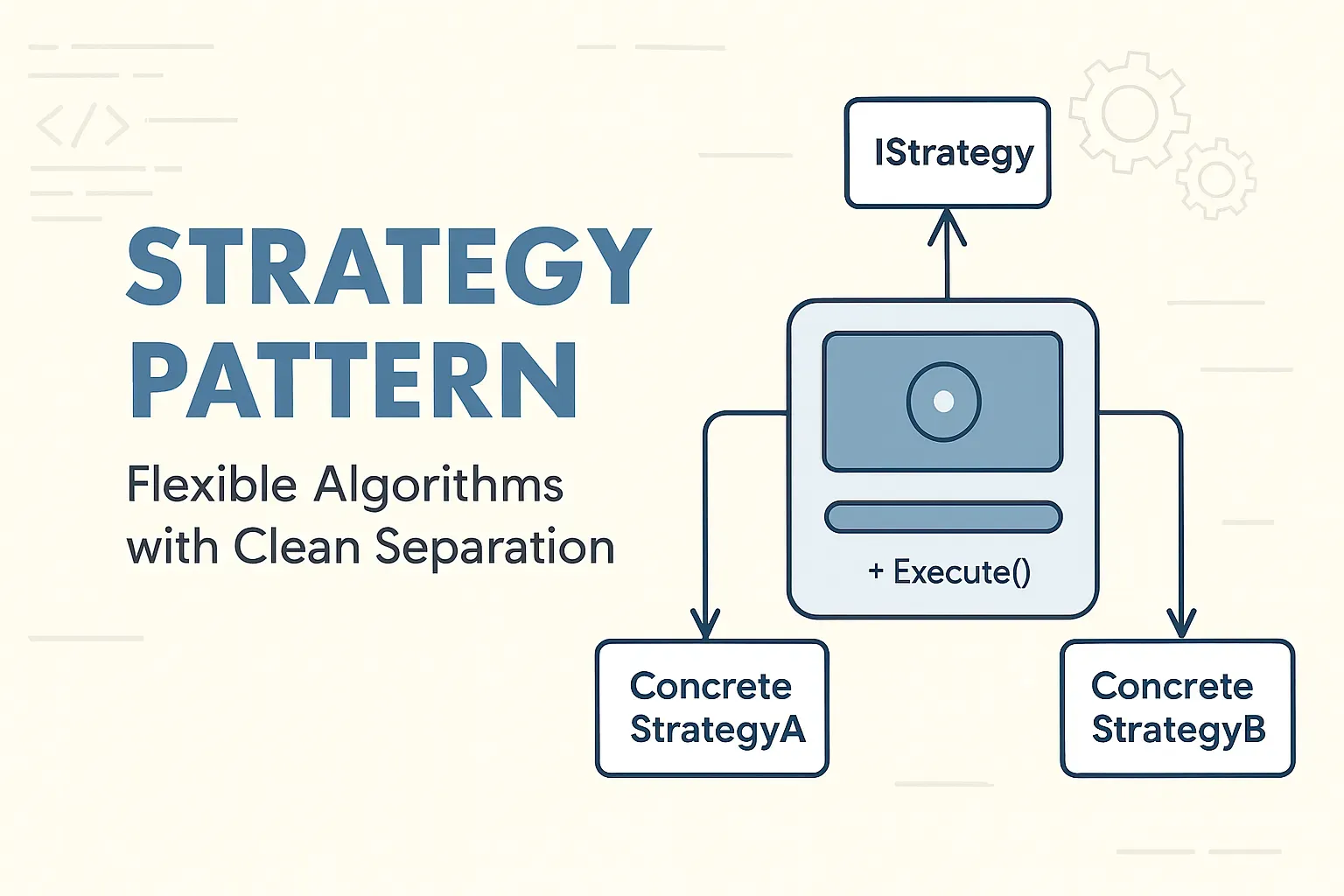 </>

STRATEGY PATTERN

Flexible Algorithms with Clean Separation

IStrategy

+ Execute()

Concrete StrategyA

Concrete StrategyB